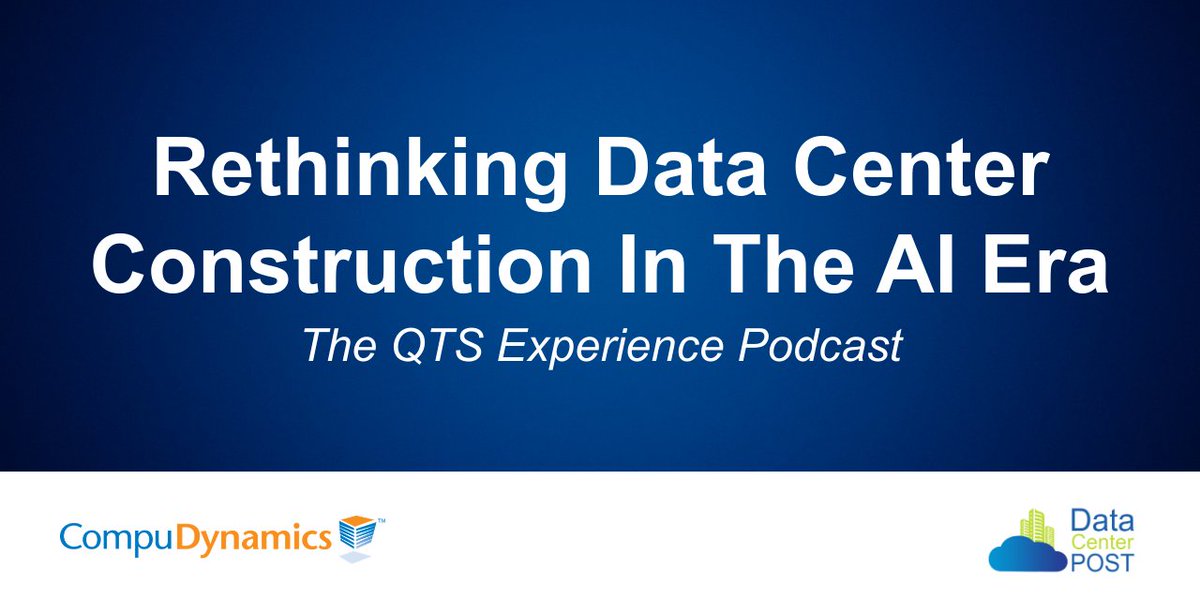 Rethinking Data Center Construction In The AI Era

The QTS Experience Podcast

CompuDynamics™

Data Center POST